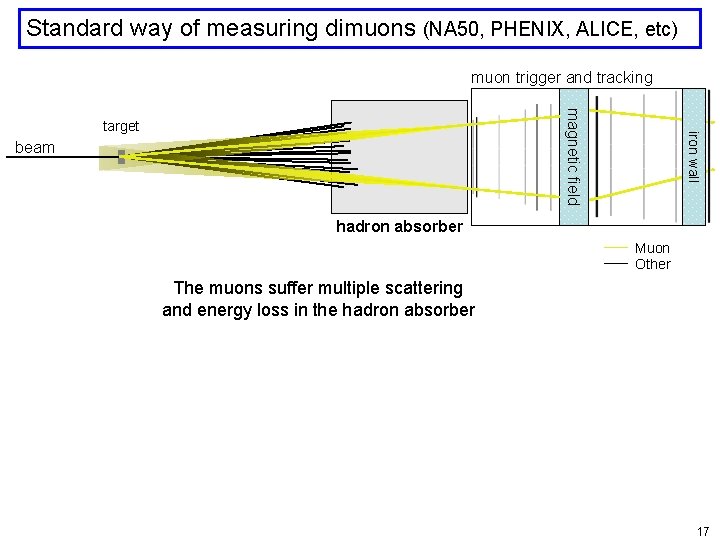 Standard way of measuring dimuons (NA50, PHENIX, ALICE, etc)

muon trigger and tracking

target

beam

magnetic field

iron wall

hadron absorber

Muon
Other

The muons suffer multiple scattering and energy loss in the hadron absorber

17